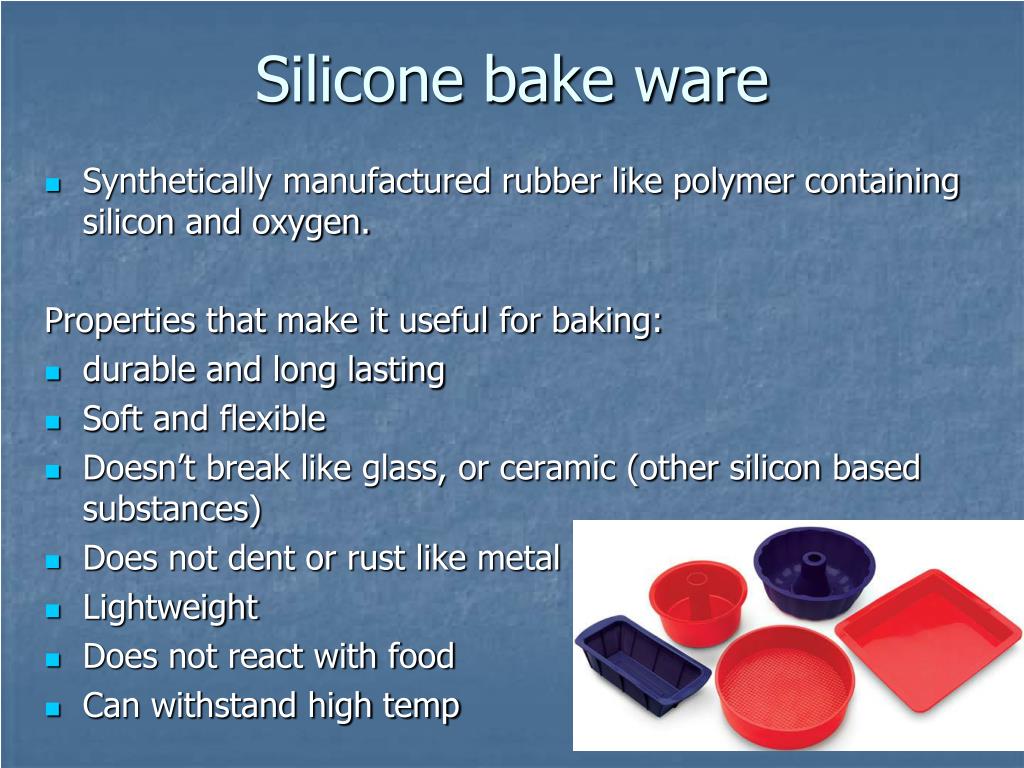 Silicone bake ware

- Synthetically manufactured rubber like polymer containing silicon and oxygen.

Properties that make it useful for baking:
- durable and long lasting
- Soft and flexible
- Doesn’t break like glass, or ceramic (other silicon based substances)
- Does not dent or rust like metal
- Lightweight
- Does not react with food
- Can withstand high temp